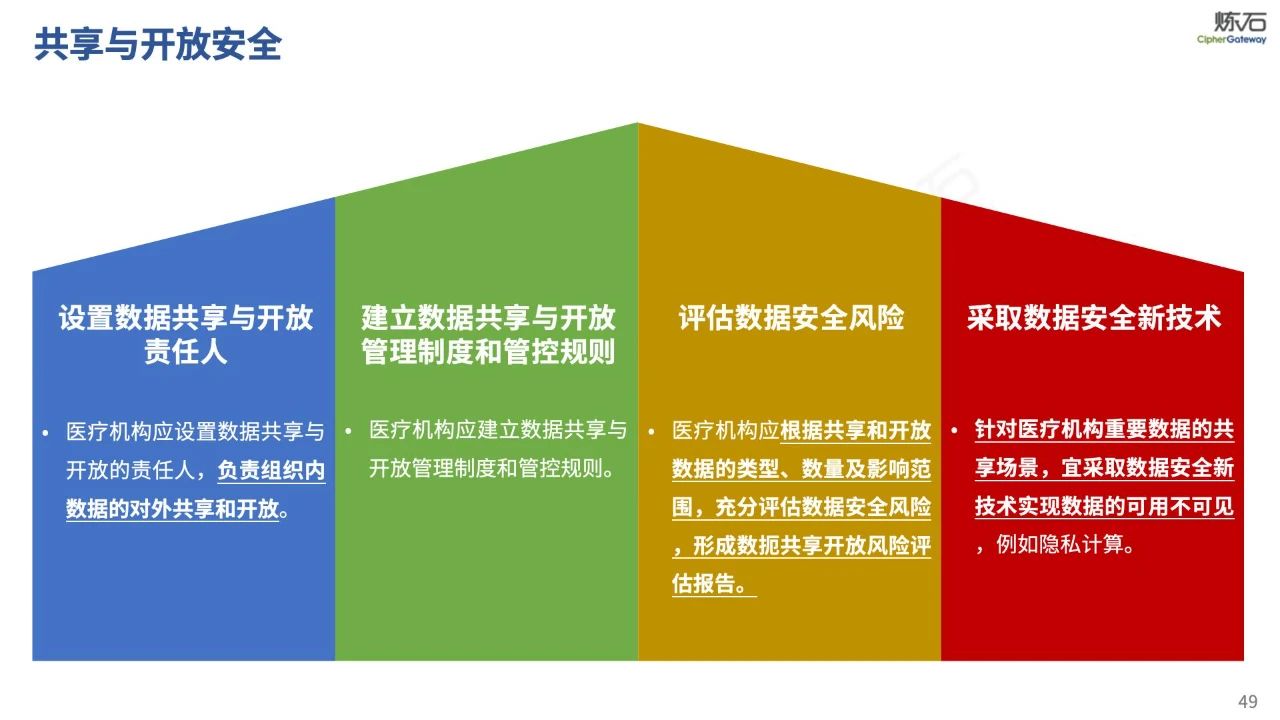 共享与开放安全

炼石
CipherGateway

设置数据共享与开放责任人

• 医疗机构应设置数据共享与开放的责任人，负责组织内数据的对外共享和开放。

建立数据共享与开放管理制度和管控规则

• 医疗机构应建立数据共享与开放管理制度和管控规则。

评估数据安全风险

• 医疗机构应根据共享和开放数据的类型、数量及影响范围，充分评估数据安全风险，形成数扼共享开放风险评估报告。

采取数据安全新技术

• 针对医疗机构重要数据的共享场景，宜采取数据安全新技术实现数据的可用不可见，例如隐私计算。

49